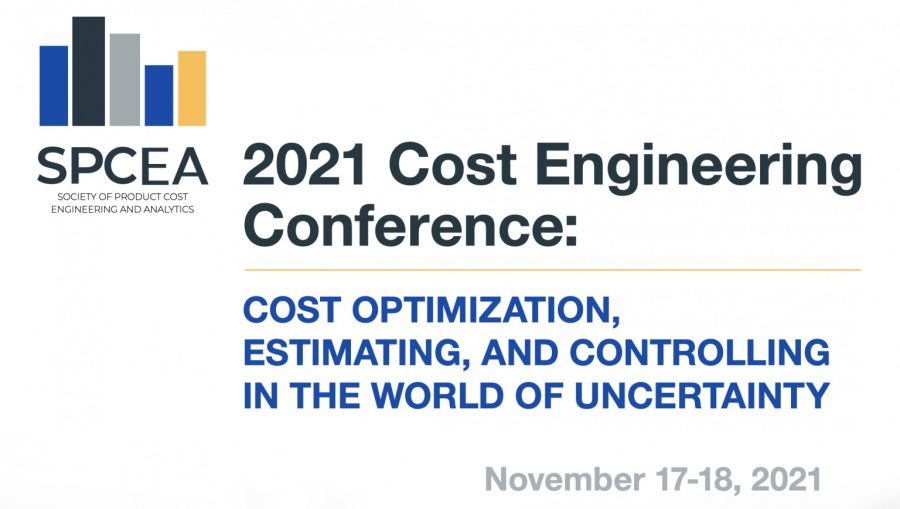 SPCEA
SOCIETY OF PRODUCT COST ENGINEERING AND ANALYTICS

2021 Cost Engineering Conference:

COST OPTIMIZATION, ESTIMATING, AND CONTROLLING IN THE WORLD OF UNCERTAINTY

November 17-18, 2021